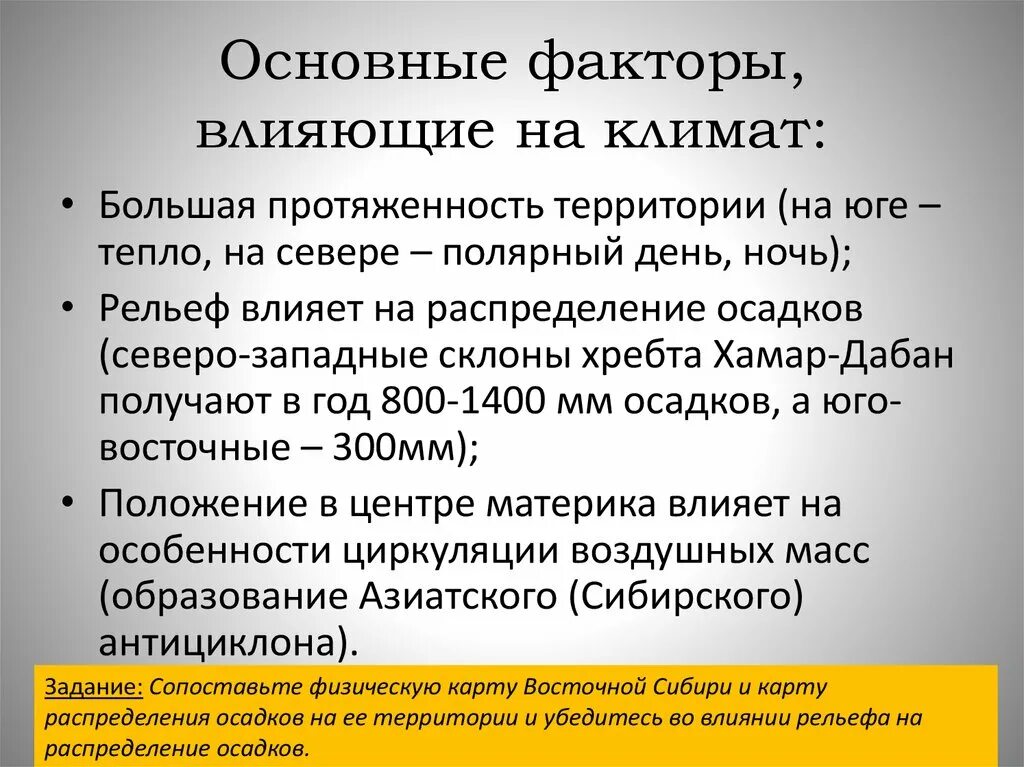 Основные факторы, влияющие на климат:

• Большая протяженность территории (на юге – тепло, на севере – полярный день, ночь);
• Рельеф влияет на распределение осадков (северо-западные склоны хребта Хамар-Дабан получают в год 800-1400 мм осадков, а юго-восточные – 300мм);
• Положение в центре материка влияет на особенности циркуляции воздушных масс (образование Азиатского (Сибирского) антициклона).

Задание: Сопоставьте физическую карту Восточной Сибири и карту распределения осадков на ее территории и убедитесь во влиянии рельефа на распределение осадков.